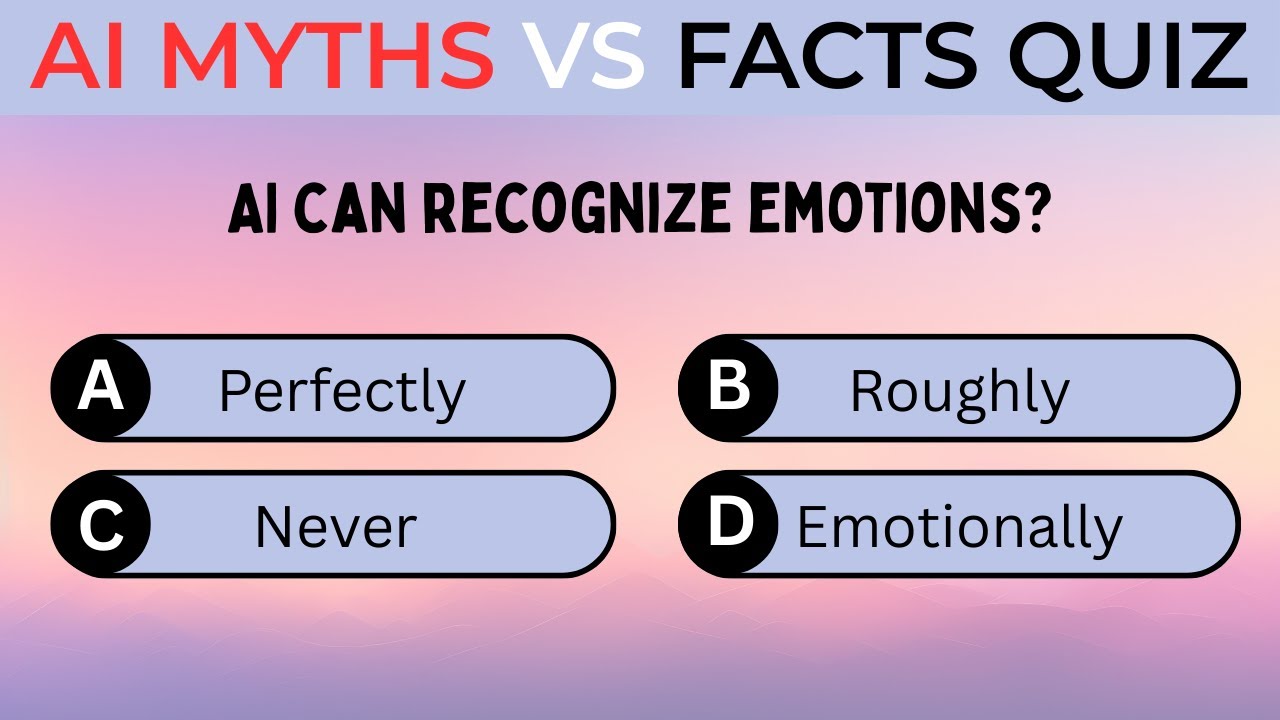 AI MYTHS VS FACTS QUIZ

AI CAN RECOGNIZE EMOTIONS?

A Perfectly

B Roughly

C Never

D Emotionally